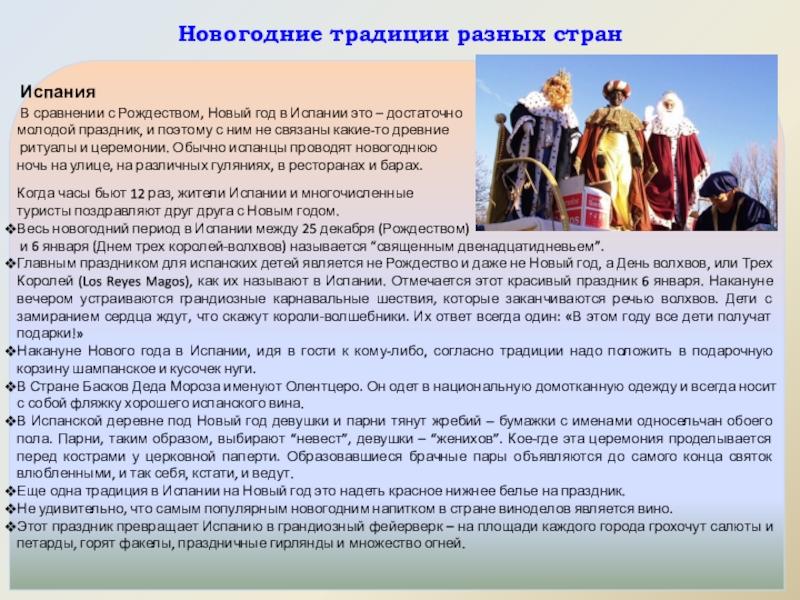 Новогодние традиции разных стран

Испания

В сравнении с Рождеством, Новый год в Испании это – достаточно молодой праздник, и поэтому с ним не связаны какие-то древние ритуалы и церемонии. Обычно испанцы проводят новогоднюю ночь на улице, на различных гуляниях, в ресторанах и барах.

Когда часы бьют 12 раз, жители Испании и многочисленные туристы поздравляют друг друга с Новым годом.

❖Весь новогодний период в Испании между 25 декабря (Рождеством) и 6 января (Днем трех королей-волхвов) называется "священным двенадцатидневьем".

❖Главным праздником для испанских детей является не Рождество и даже не Новый год, а День волхвов, или Трех Королей (Los Reyes Magos), как их называют в Испании. Отмечается этот красивый праздник 6 января. Накануне вечером устраиваются грандиозные карнавальные шествия, которые заканчиваются речью волхвов. Дети с замиранием сердца ждут, что скажут короли-волшебники. Их ответ всегда один: «В этом году все дети получат подарки!»

❖Накануне Нового года в Испании, идя в гости к кому-либо, согласно традиции надо положить в подарочную корзину шампанское и кусочек нуги.

❖В Стране Басков Деда Мороза именуют Олентцеро. Он одет в национальную домотканную одежду и всегда носит с собой фляжку хорошего испанского вина.

❖В Испанской деревне под Новый год девушки и парни тянут жребий – бумажки с именами односельчан обоего пола. Парни, таким образом, выбирают "невест", девушки – "женихов". Кое-где эта церемония проделывается перед кострами у церковной паперти. Образовавшиеся брачные пары объявляются до самого конца святок влюбленными, и так себя, кстати, и ведут.

❖Еще одна традиция в Испании на Новый год это надеть красное нижнее белье на праздник.

❖Не удивительно, что самым популярным новогодним напитком в стране виноделов является вино.

❖Этот праздник превращает Испанию в грандиозный фейерверк – на площади каждого города грохочут салюты и петарды, горят факелы, праздничные гирлянды и множество огней.